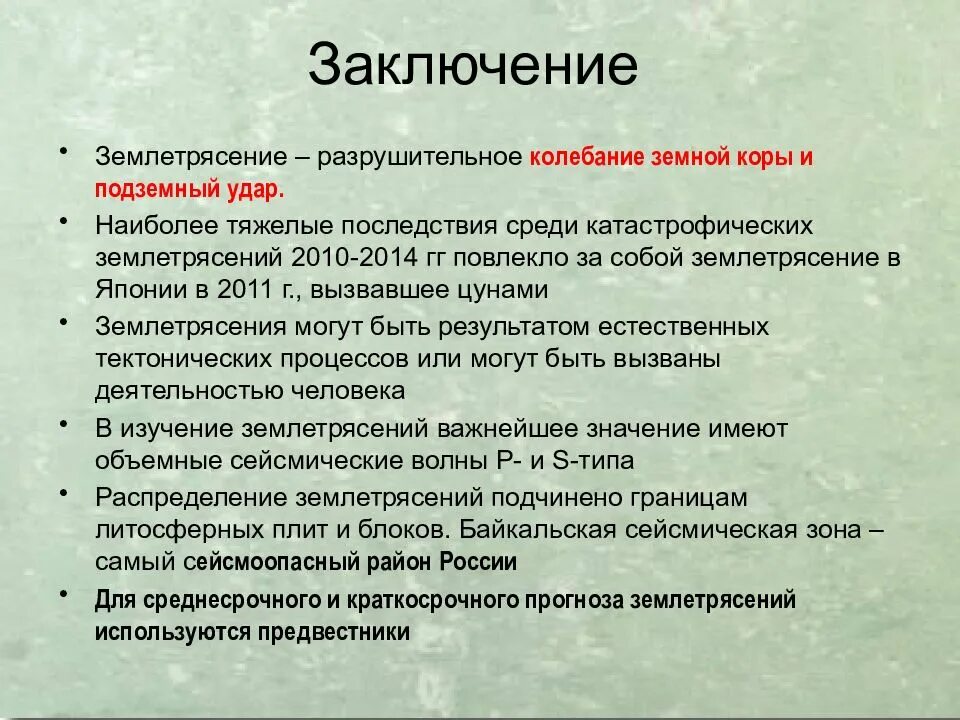 Заключение

• Землетрясение – разрушительное колебание земной коры и подземный удар.
• Наиболее тяжелые последствия среди катастрофических землетрясений 2010-2014 гг повлекло за собой землетрясение в Японии в 2011 г., вызвавшее цунами
• Землетрясения могут быть результатом естественных тектонических процессов или могут быть вызваны деятельностью человека
• В изучение землетрясений важнейшее значение имеют объемные сейсмические волны P- и S-типа
• Распределение землетрясений подчинено границам литосферных плит и блоков. Байкальская сейсмическая зона – самый сейсмоопасный район России
• Для среднесрочного и краткосрочного прогноза землетрясений используются предвестники